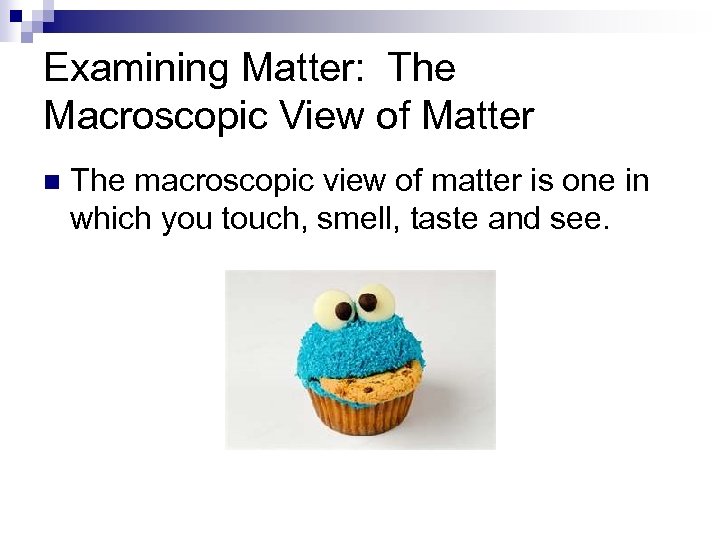 Examining Matter:  The Macroscopic View of Matter

The macroscopic view of matter is one in which you touch, smell, taste and see.